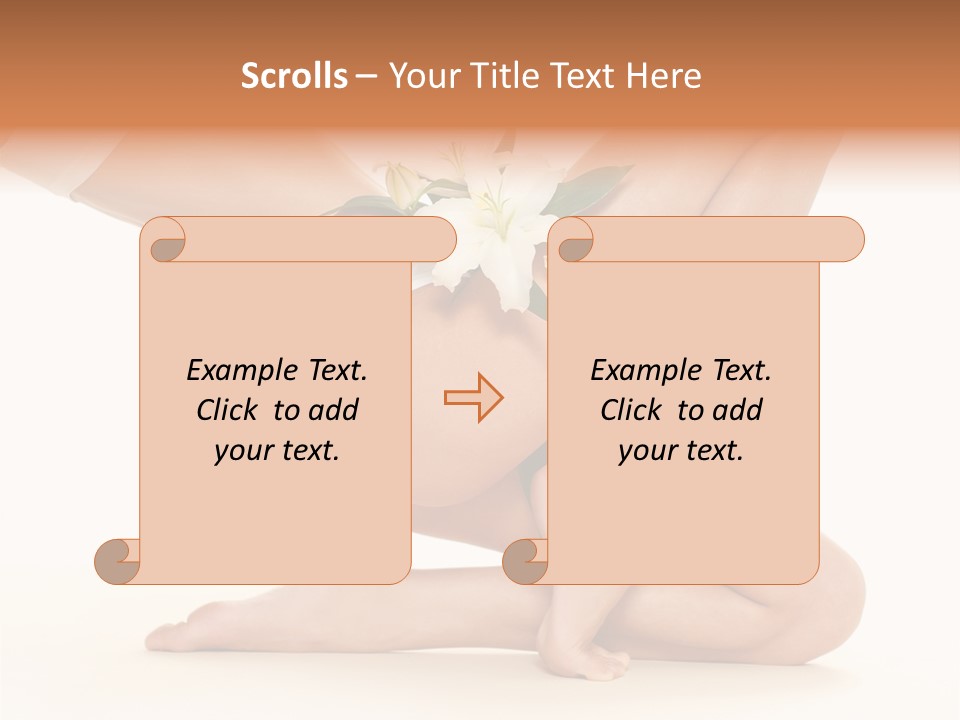 Scrolls – Your Title Text Here

Example Text. Click to add your text.

Example Text. Click to add your text.